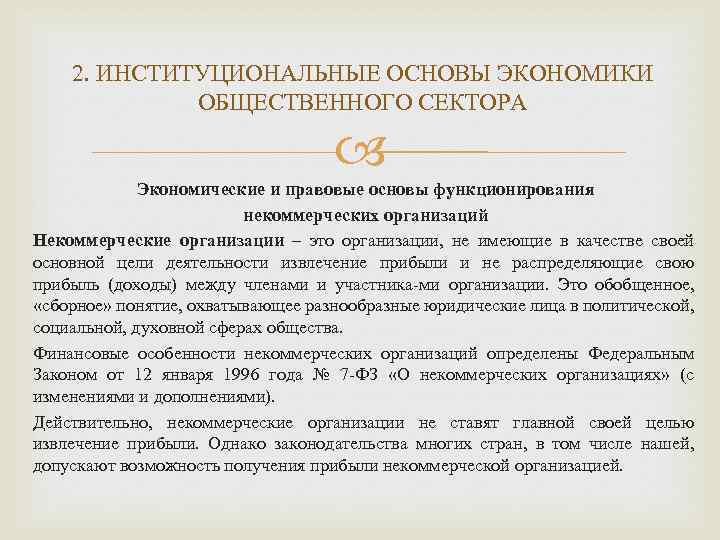 2. ИНСТИТУЦИОНАЛЬНЫЕ ОСНОВЫ ЭКОНОМИКИ ОБЩЕСТВЕННОГО СЕКТОРА

Экономические и правовые основы функционирования некоммерческих организаций

Некоммерческие организации – это организации, не имеющие в качестве своей основной цели деятельности извлечение прибыли и не распределяющие свою прибыль (доходы) между членами и участника-ми организации. Это обобщенное, «сборное» понятие, охватывающее разнообразные юридические лица в политической, социальной, духовной сферах общества.

Финансовые особенности некоммерческих организаций определены Федеральным Законом от 12 января 1996 года № 7-ФЗ «О некоммерческих организациях» (с изменениями и дополнениями).

Действительно, некоммерческие организации не ставят главной своей целью извлечение прибыли. Однако законодательства многих стран, в том числе нашей, допускают возможность получения прибыли некоммерческой организацией.